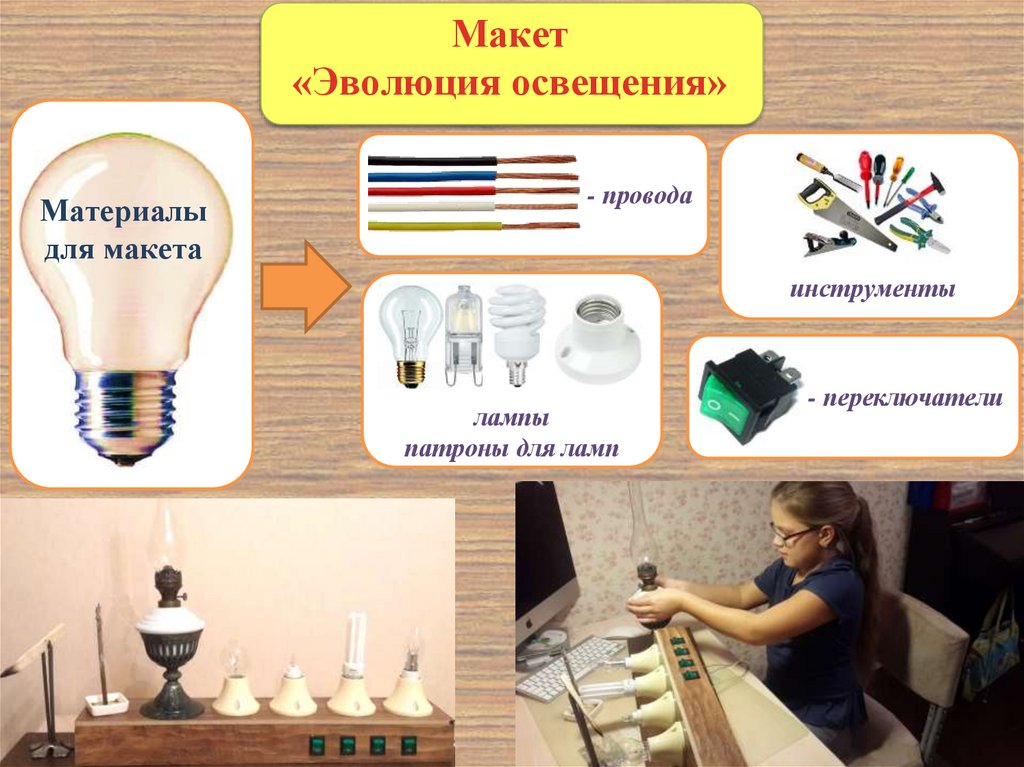 Макет
«Эволюция освещения»

Материалы для макета

- провода

инструменты

лампы
патроны для ламп

- переключатели